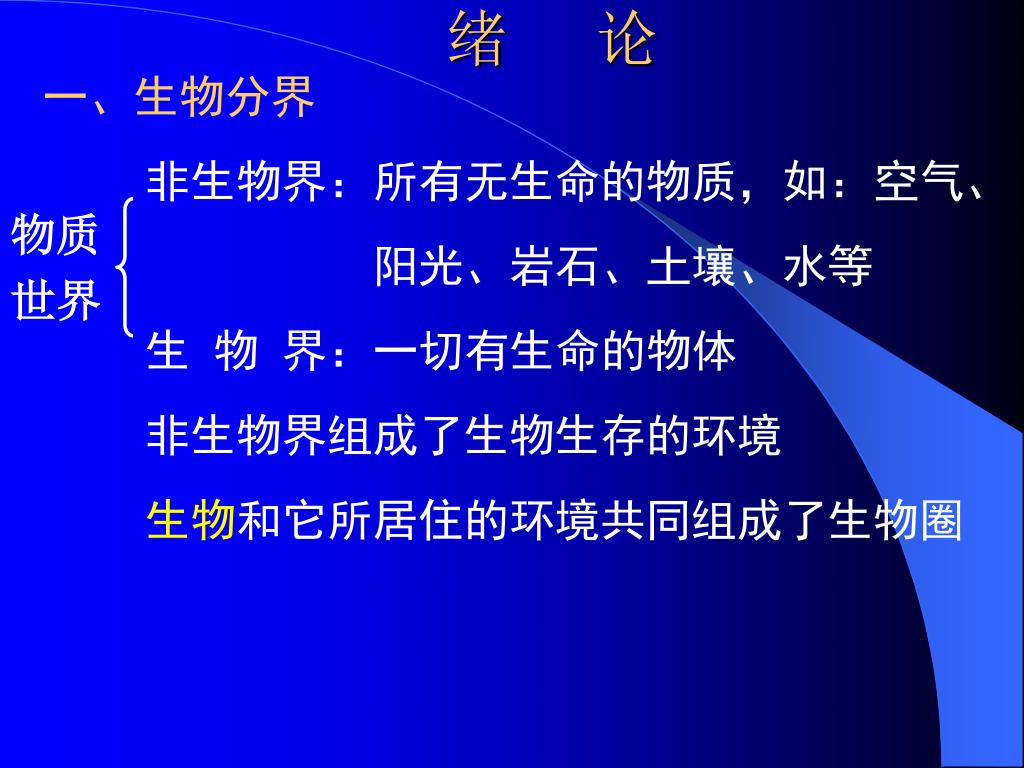 绪 论

一、生物分界

物质世界
非生物界：所有无生命的物质，如：空气、阳光、岩石、土壤、水等
生 物 界：一切有生命的物体

非生物界组成了生物生存的环境

生物和它所居住的环境共同组成了生物圈